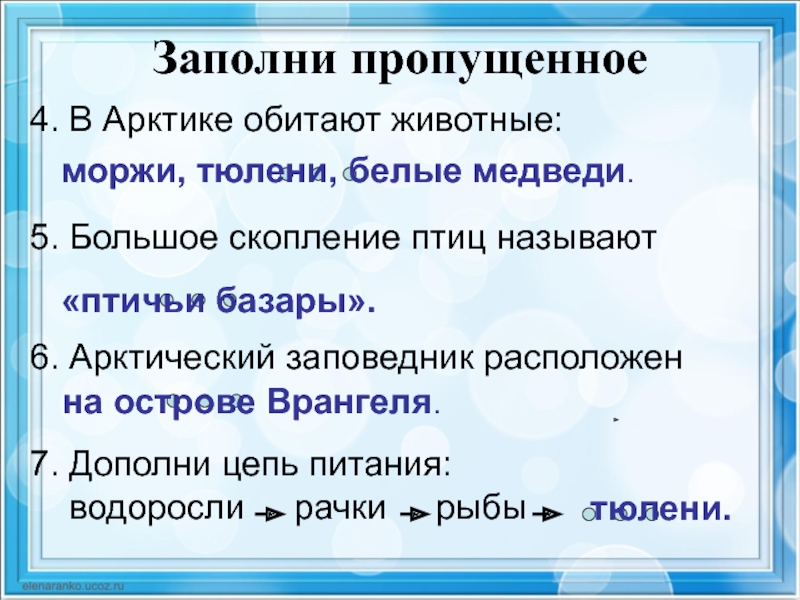 Заполни пропущенное

4. В Арктике обитают животные:
моржи, тюлени, белые медведи.

5. Большое скопление птиц называют
«птичьи базары».

6. Арктический заповедник расположен
на острове Врангеля.

7. Дополни цепь питания:
водоросли → рачки → рыбы → тюлени.

elenaranko.ucoz.ru